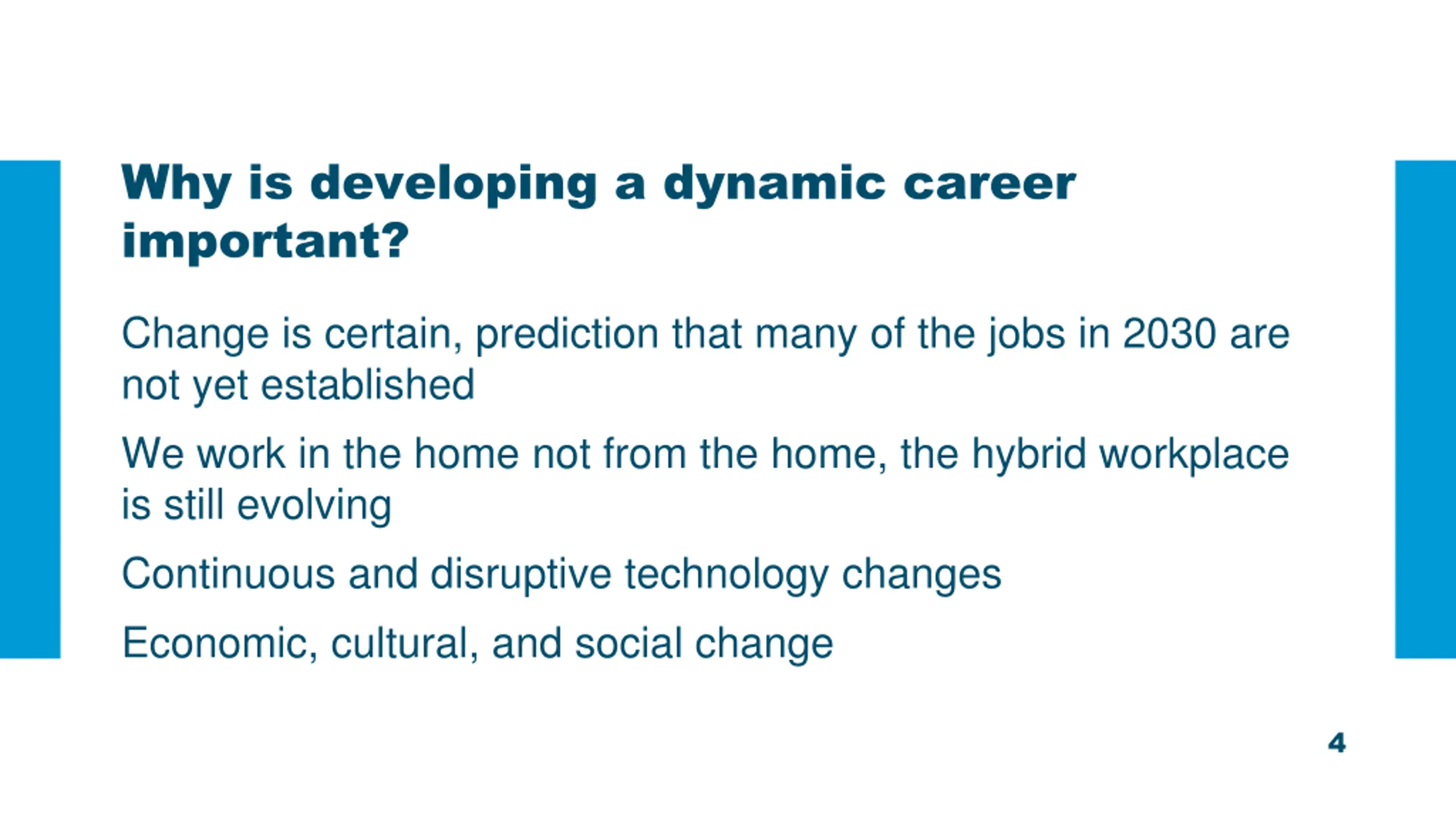 Why is developing a dynamic career important?

Change is certain, prediction that many of the jobs in 2030 are not yet established

We work in the home not from the home, the hybrid workplace is still evolving

Continuous and disruptive technology changes

Economic, cultural, and social change

4